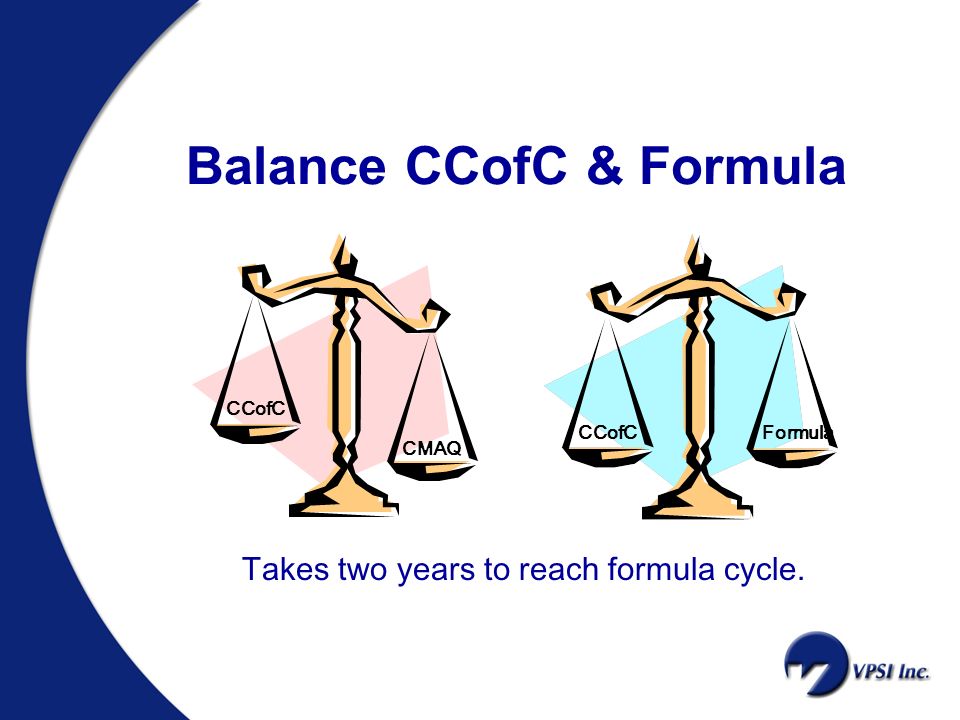 Balance CCofC & Formula

CCofC

CMAQ

CCofC

Formula

Takes two years to reach formula cycle.

VPSI Inc.